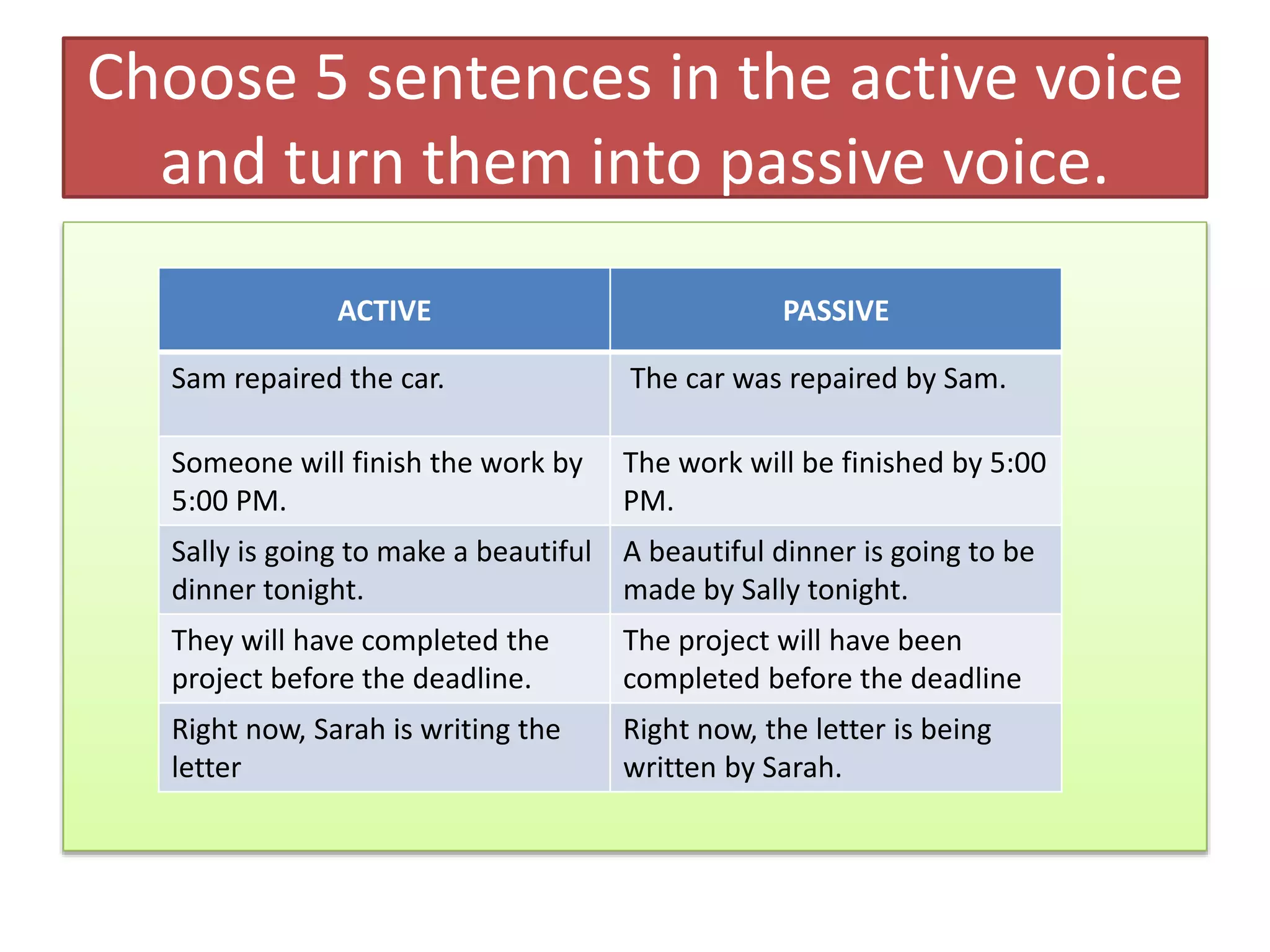 Choose 5 sentences in the active voice and turn them into passive voice.

| ACTIVE | PASSIVE |
|---|---|
| Sam repaired the car. | The car was repaired by Sam. |
| Someone will finish the work by 5:00 PM. | The work will be finished by 5:00 PM. |
| Sally is going to make a beautiful dinner tonight. | A beautiful dinner is going to be made by Sally tonight. |
| They will have completed the project before the deadline. | The project will have been completed before the deadline |
| Right now, Sarah is writing the letter | Right now, the letter is being written by Sarah. |